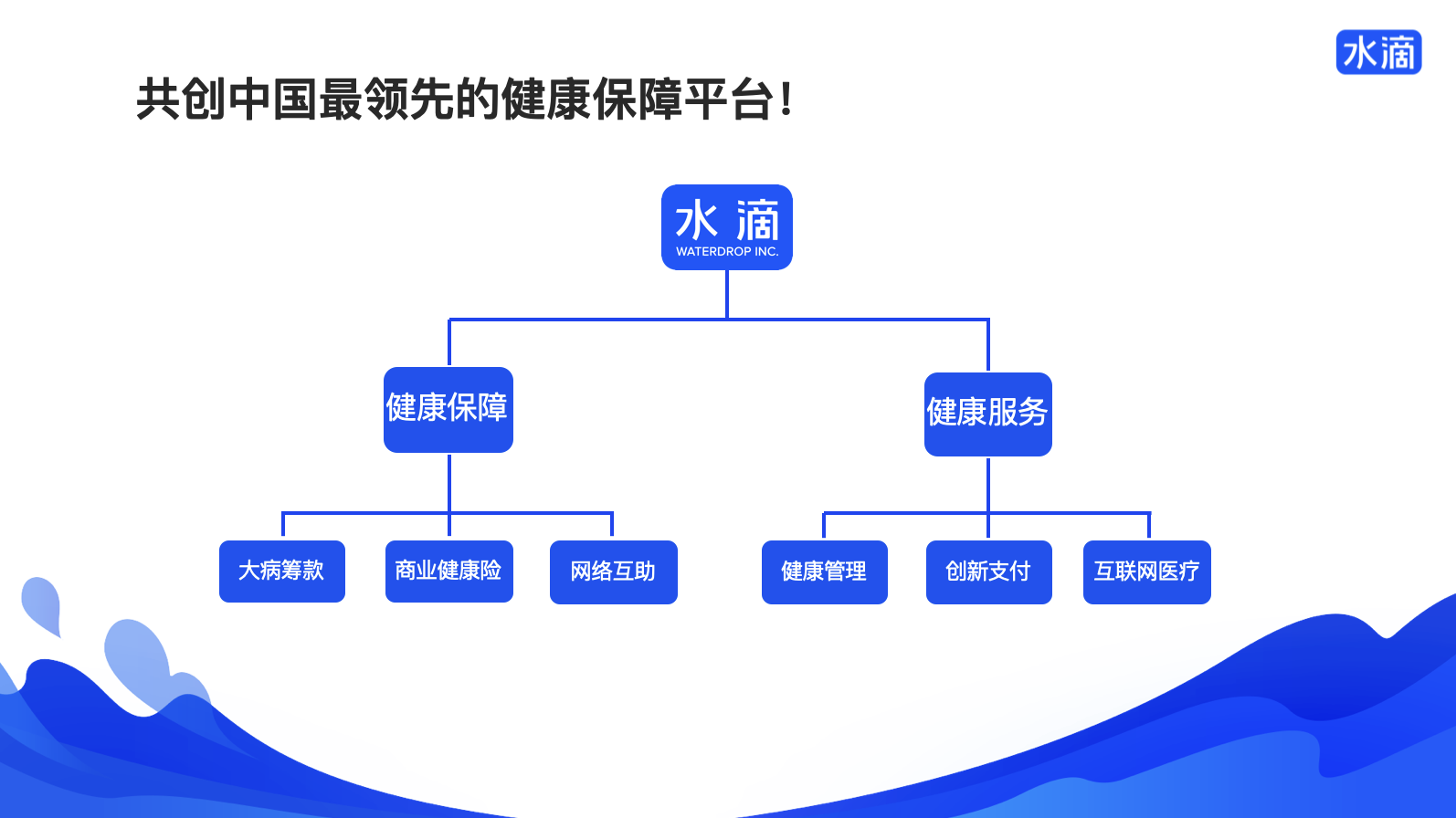 水滴

共创中国最领先的健康保障平台!

水滴
WATERDROP INC.

健康保障

健康服务

大病筹款

商业健康险

网络互助

健康管理

创新支付

互联网医疗